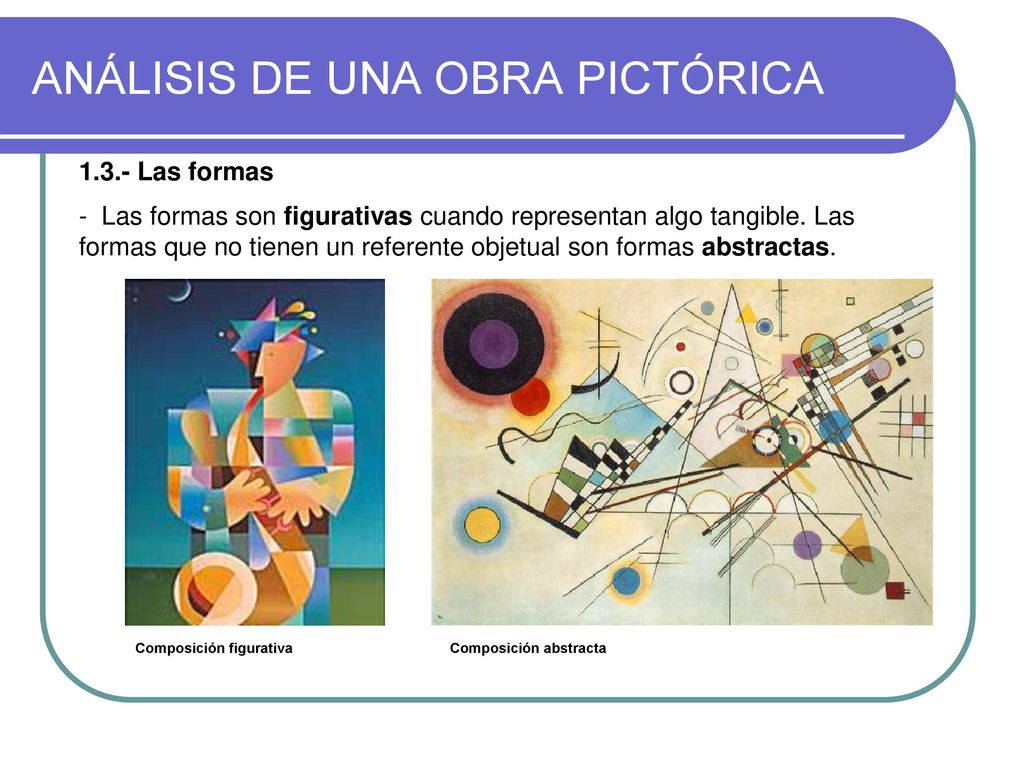 ANÁLISIS DE UNA OBRA PICTÓRICA

1.3.- Las formas

- Las formas son figurativas cuando representan algo tangible. Las formas que no tienen un referente objetual son formas abstractas.

Composición figurativa

Composición abstracta